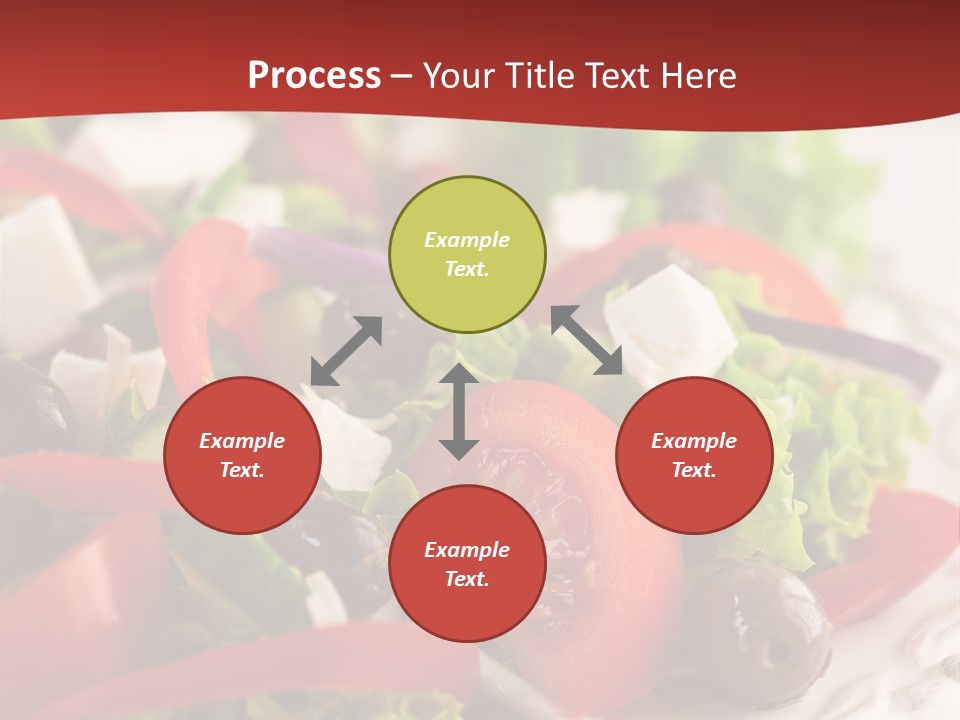 Process – Your Title Text Here

Example Text.

Example Text.

Example Text.

Example Text.